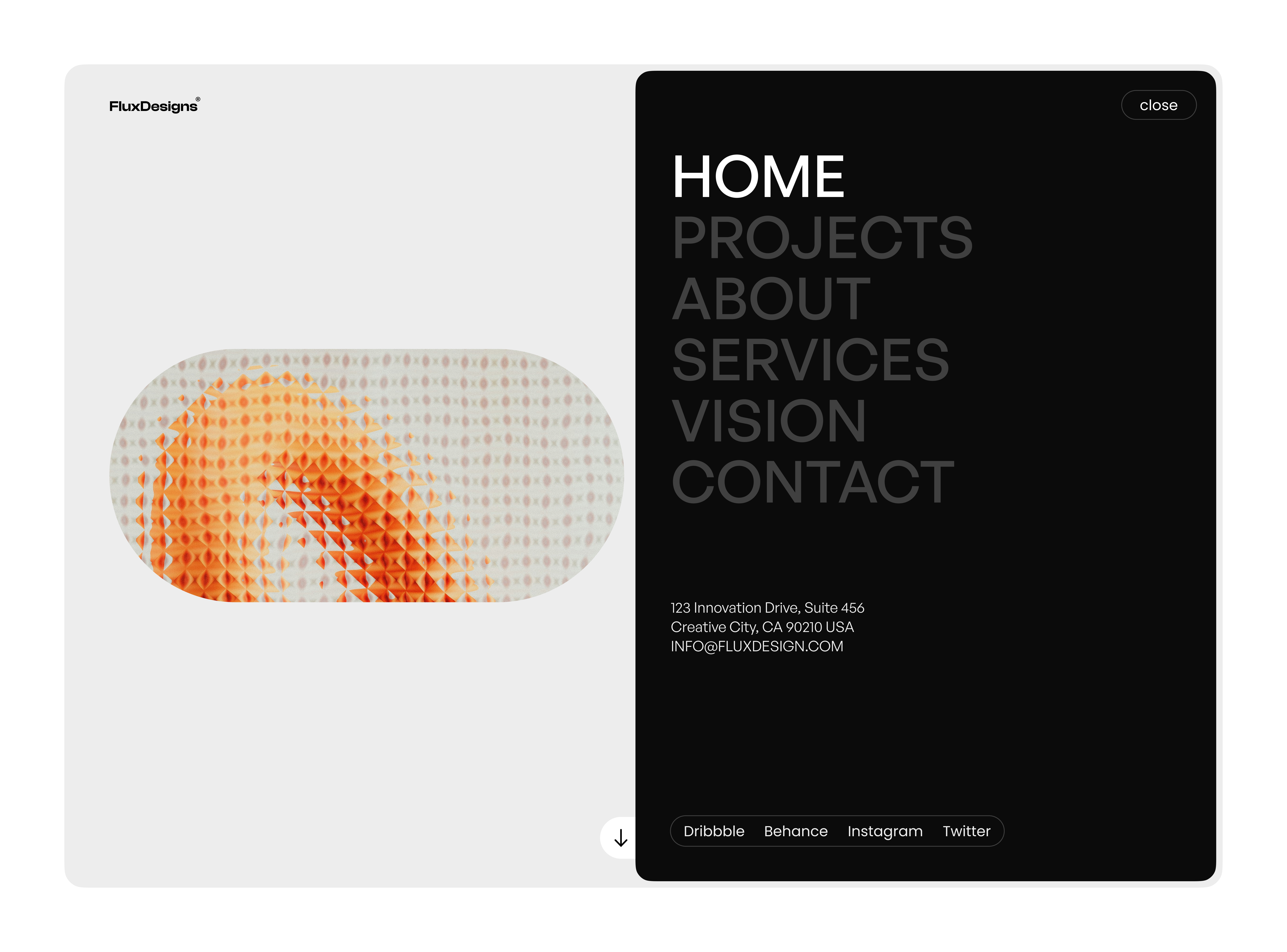 FluxDesigns®

close

HOME
PROJECTS
ABOUT
SERVICES
VISION
CONTACT

123 Innovation Drive, Suite 456
Creative City, CA 90210 USA
INFO@FLUXDESIGN.COM

Dribbble Behance Instagram Twitter